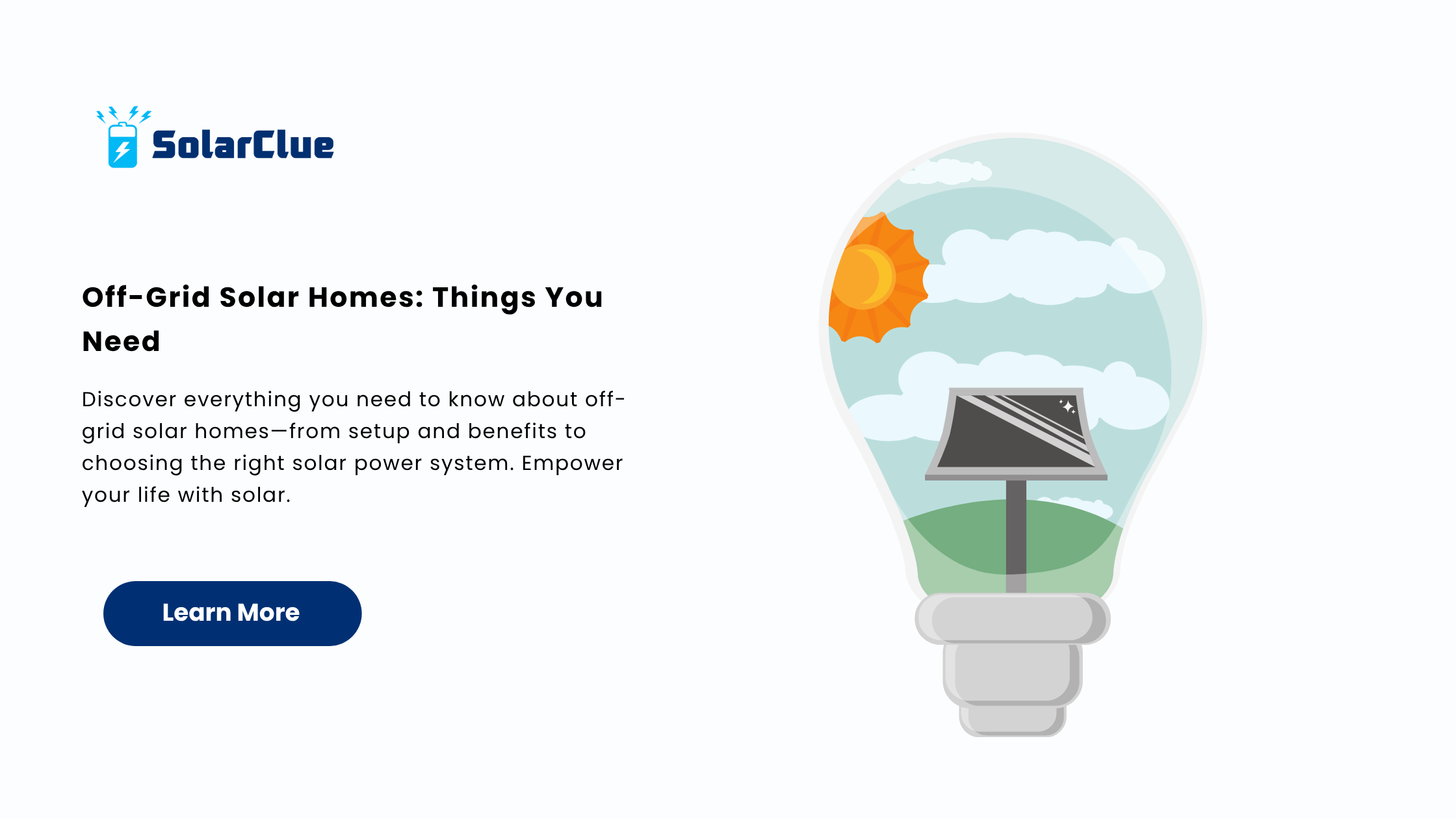 SolarClue

Off-Grid Solar Homes: Things You Need

Discover everything you need to know about off-grid solar homes—from setup and benefits to choosing the right solar power system. Empower your life with solar.

Learn More